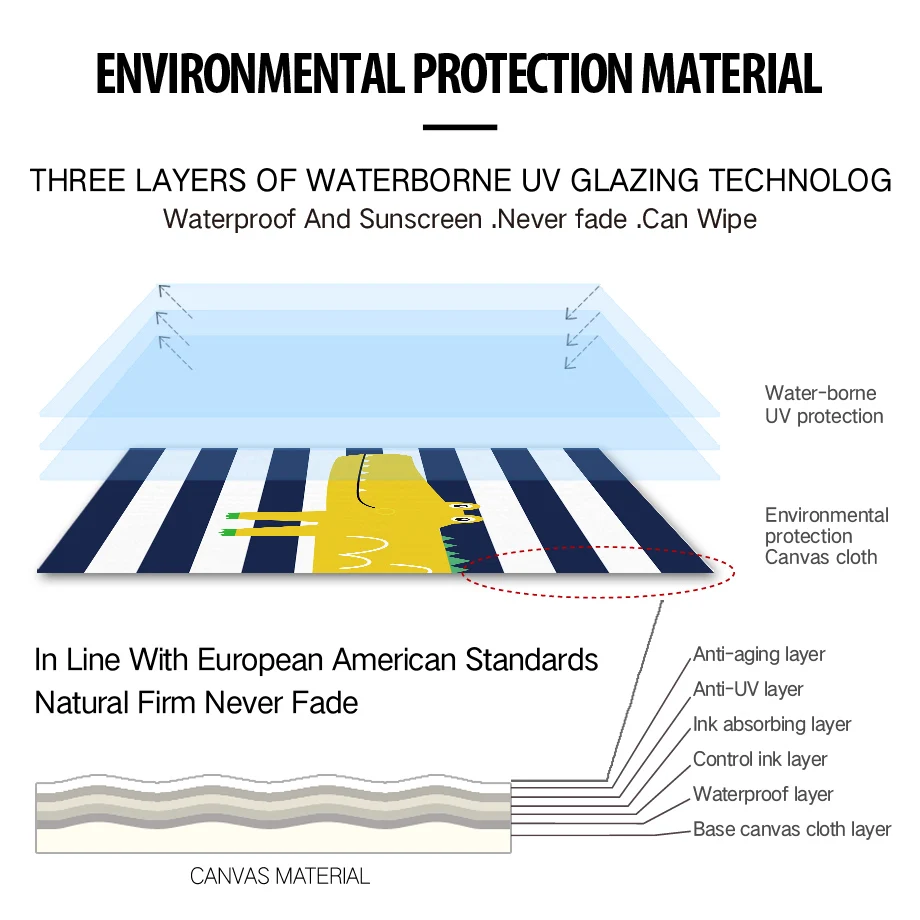 ENVIRONMENTAL PROTECTION MATERIAL

THREE LAYERS OF WATERBORNE UV GLAZING TECHNOLOG
Waterproof And Sunscreen .Never fade .Can Wipe

Water-borne UV protection

Environmental protection Canvas cloth

In Line With European American Standards
Natural Firm Never Fade

Anti-aging layer
Anti-UV layer
Ink absorbing layer
Control ink layer
Waterproof layer
Base canvas cloth layer

CANVAS MATERIAL